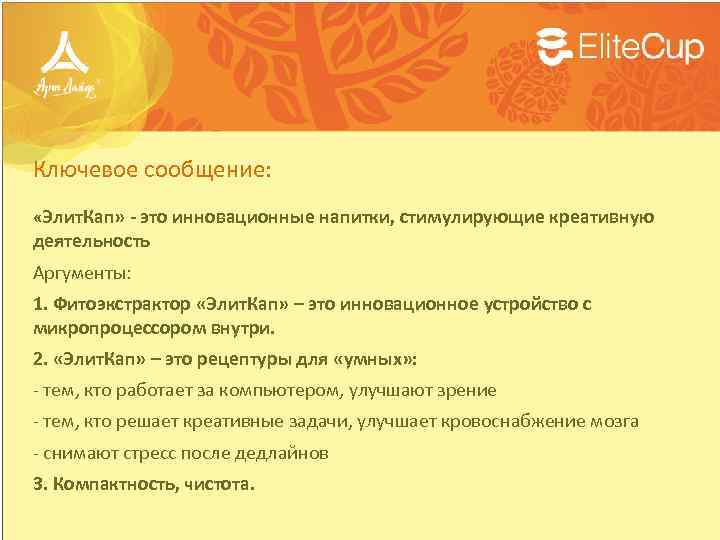 Арт Лайф

EliteCup

Ключевое сообщение:

«ЭлитКап» - это инновационные напитки, стимулирующие креативную деятельность

Аргументы:

1. Фитоэкстрактор «ЭлитКап» – это инновационное устройство с микропроцессором внутри.

2. «ЭлитКап» – это рецептуры для «умных»:

- тем, кто работает за компьютером, улучшают зрение

- тем, кто решает креативные задачи, улучшает кровоснабжение мозга

- снимают стресс после дедлайнов

3. Компактность, чистота.